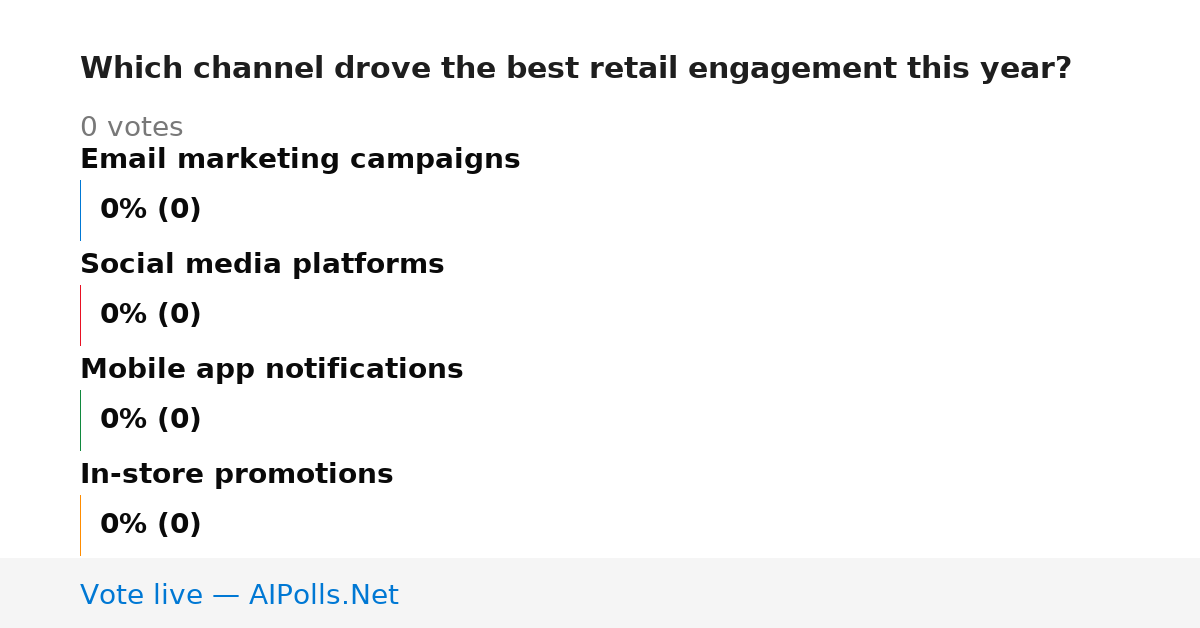 Which channel drove the best retail engagement this year?

0 votes

Email marketing campaigns

0% (0)

Social media platforms

0% (0)

Mobile app notifications

0% (0)

In-store promotions

0% (0)

Vote live — AIPolls.Net